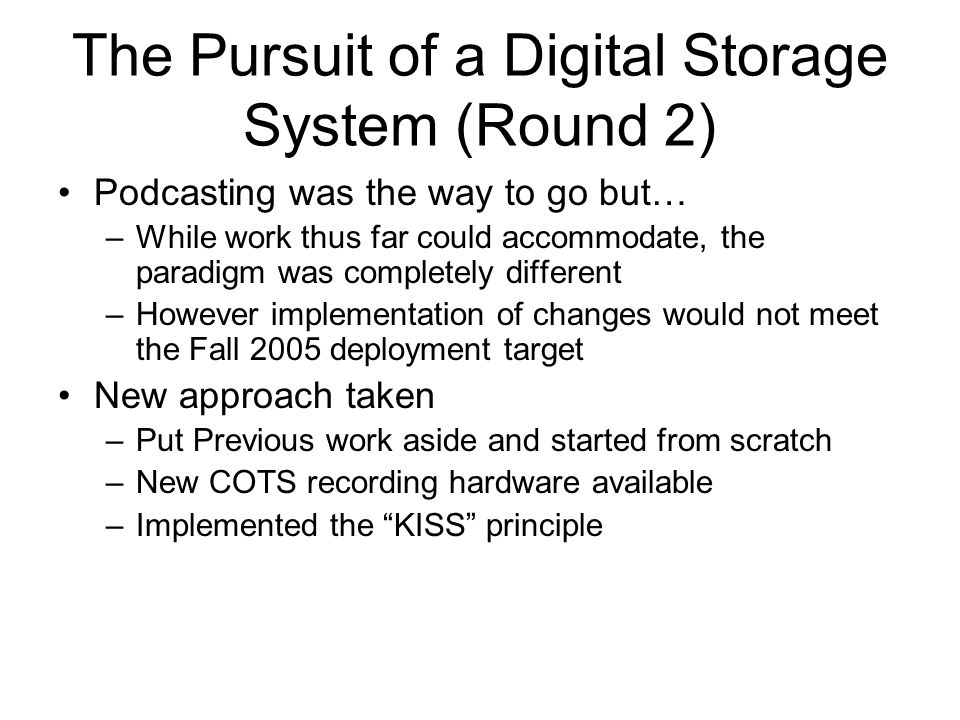 The Pursuit of a Digital Storage System (Round 2)

• Podcasting was the way to go but…
– While work thus far could accommodate, the paradigm was completely different
– However implementation of changes would not meet the Fall 2005 deployment target
• New approach taken
– Put Previous work aside and started from scratch
– New COTS recording hardware available
– Implemented the “KISS” principle